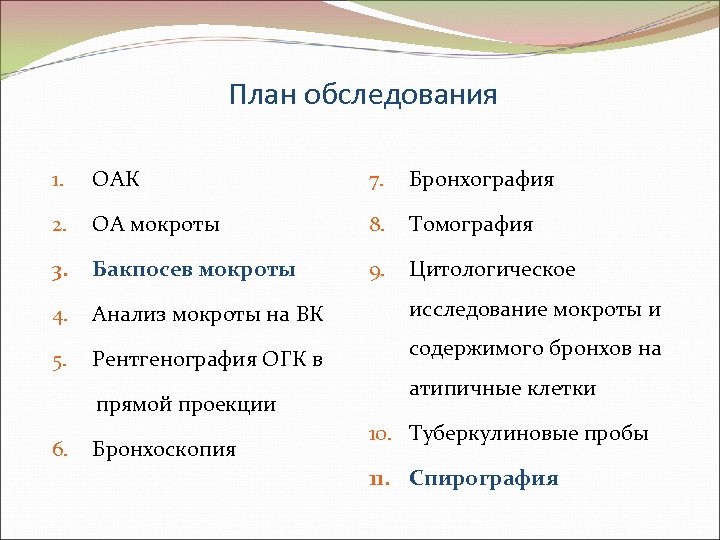 План обследования

1. ОАК
2. ОА мокроты
3. Бакпосев мокроты
4. Анализ мокроты на ВК
5. Рентгенография ОГК в прямой проекции
6. Бронхоскопия

7. Бронхография
8. Томография
9. Цитологическое исследование мокроты и содержимого бронхов на атипичные клетки
10. Туберкулиновые пробы
11. Спирография